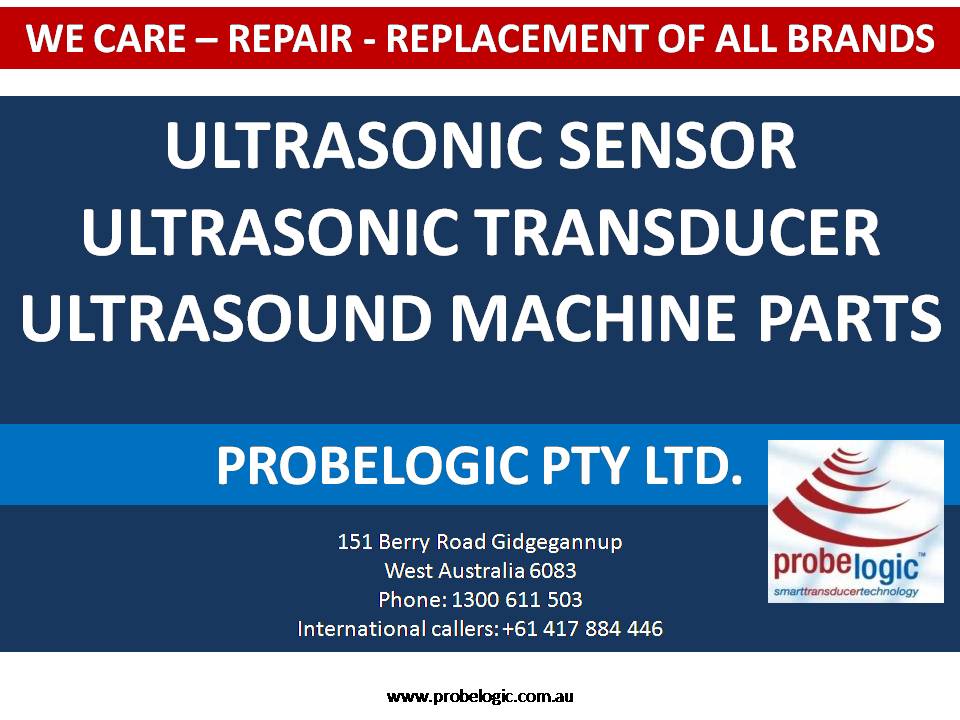 WE CARE – REPAIR - REPLACEMENT OF ALL BRANDS

ULTRASONIC SENSOR
ULTRASONIC TRANSDUCER
ULTRASOUND MACHINE PARTS

PROBELOGIC PTY LTD.

probelogic™
smarttransducertechnology

151 Berry Road Gidgegannup
West Australia 6083
Phone: 1300 611 503
International callers: +61 417 884 446

www.probelogic.com.au